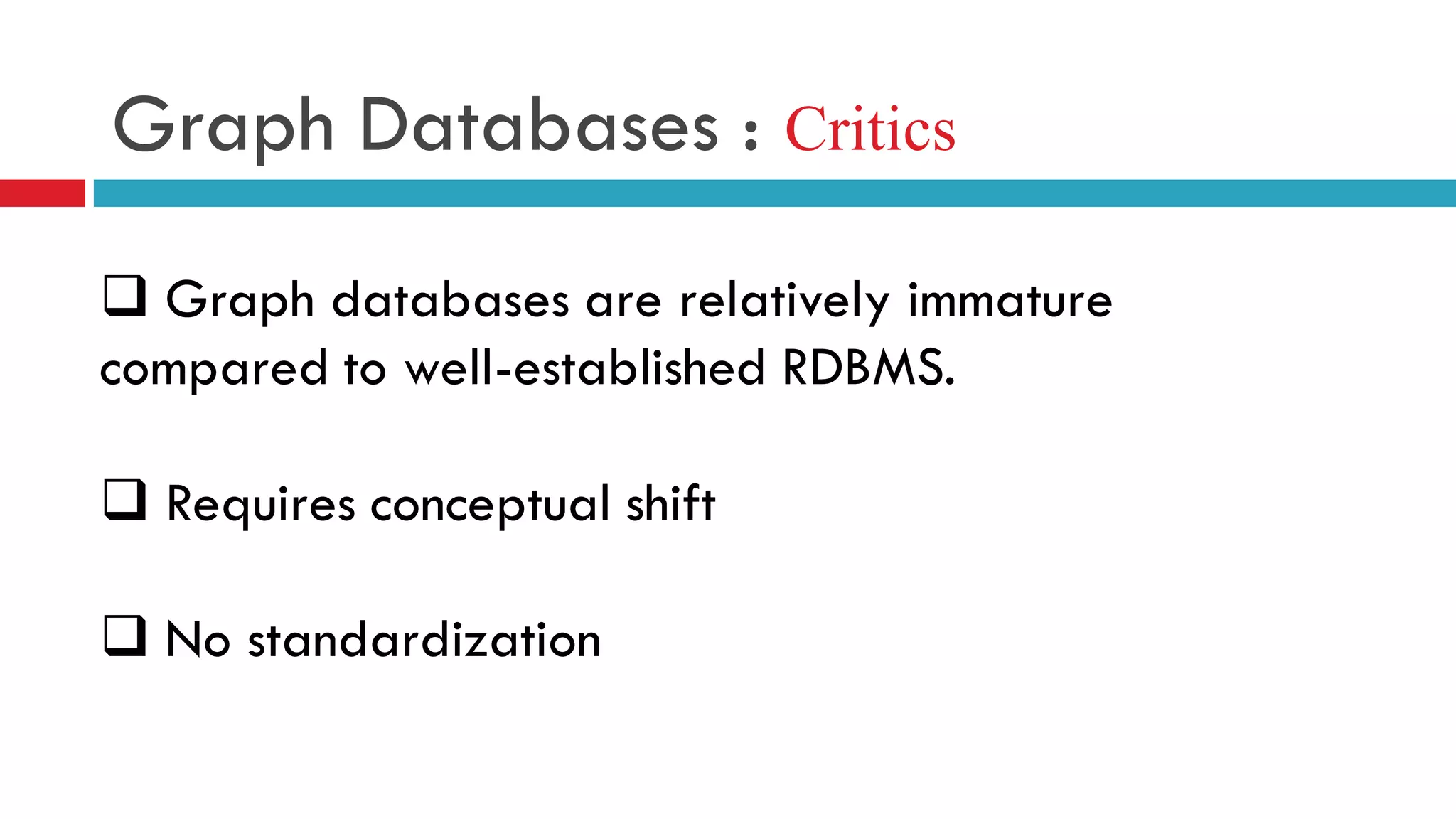 Graph Databases : Critics

❑ Graph databases are relatively immature compared to well-established RDBMS.

❑ Requires conceptual shift

❑ No standardization